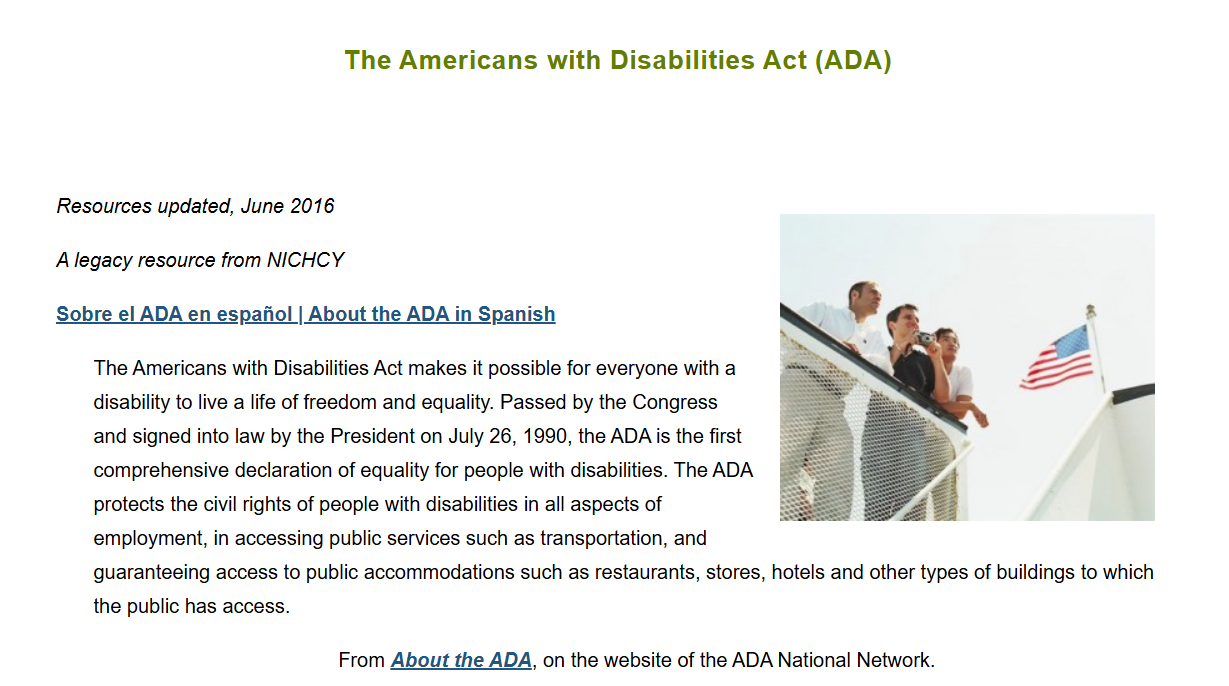 The Americans with Disabilities Act (ADA)

Resources updated, June 2016

A legacy resource from NICHCY

Sobre el ADA en español | About the ADA in Spanish

The Americans with Disabilities Act makes it possible for everyone with a disability to live a life of freedom and equality. Passed by the Congress and signed into law by the President on July 26, 1990, the ADA is the first comprehensive declaration of equality for people with disabilities. The ADA protects the civil rights of people with disabilities in all aspects of employment, in accessing public services such as transportation, and guaranteeing access to public accommodations such as restaurants, stores, hotels and other types of buildings to which the public has access.

From About the ADA, on the website of the ADA National Network.